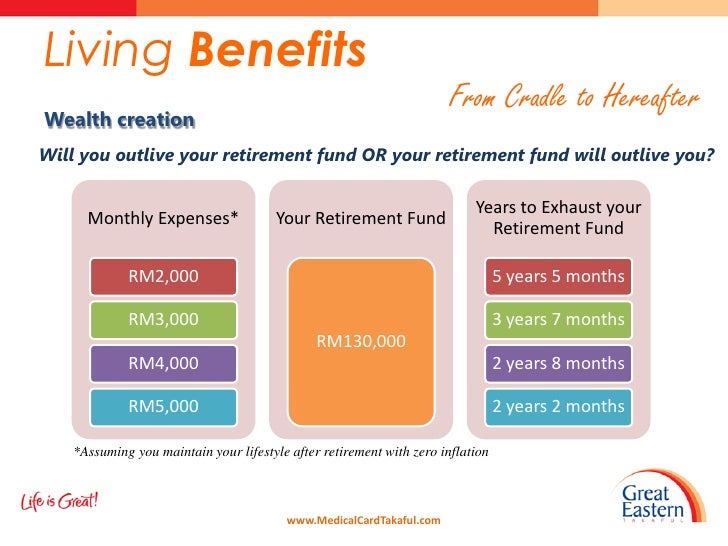 Living Benefits

From Cradle to Hereafter

Wealth creation

Will you outlive your retirement fund OR your retirement fund will outlive you?

Monthly Expenses*

RM2,000

RM3,000

RM4,000

RM5,000

Your Retirement Fund

RM130,000

Years to Exhaust your Retirement Fund

5 years 5 months

3 years 7 months

2 years 8 months

2 years 2 months

*Assuming you maintain your lifestyle after retirement with zero inflation

Life is Great!

www.MedicalCardTakaful.com

Great Eastern
TAKAFUL